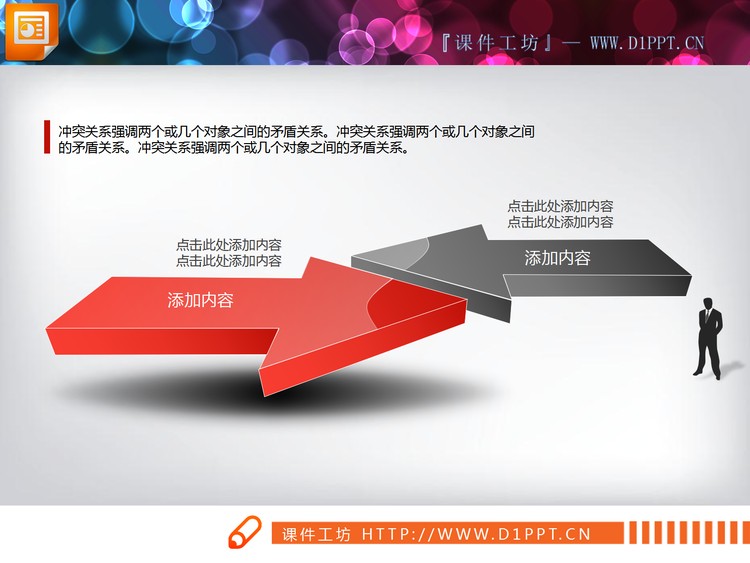 『课件工坊』— WWW.D1PPT.CN

冲突关系强调两个或几个对象之间的矛盾关系。冲突关系强调两个或几个对象之间的矛盾关系。冲突关系强调两个或几个对象之间的矛盾关系。

点击此处添加内容
点击此处添加内容

添加内容

点击此处添加内容
点击此处添加内容

添加内容

课件工坊 HTTP://WWW.D1PPT.CN